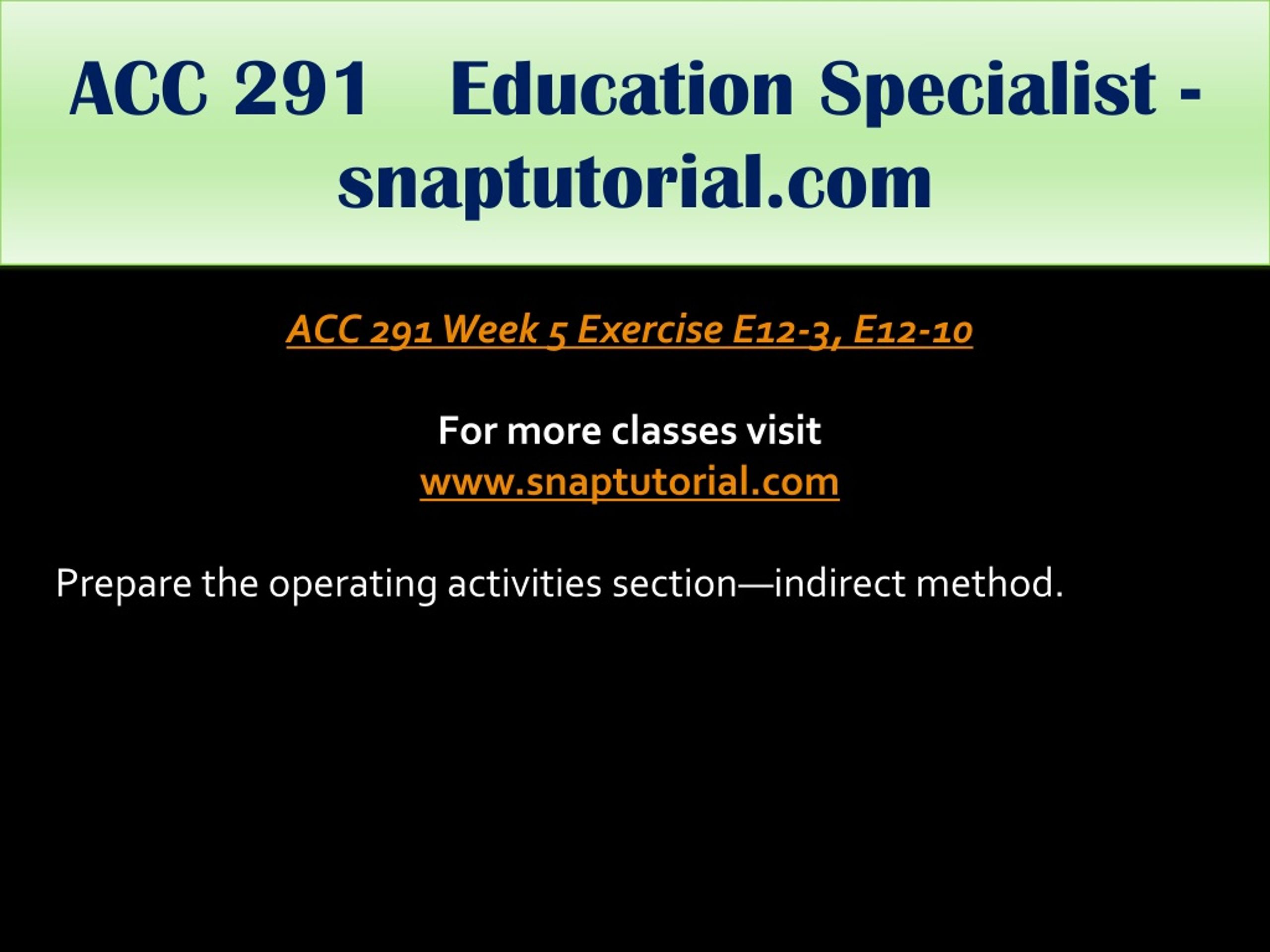 ACC 291 Education Specialist - snaptutorial.com

ACC 291 Week 5 Exercise E12-3, E12-10

For more classes visit
www.snaptutorial.com

Prepare the operating activities section—indirect method.